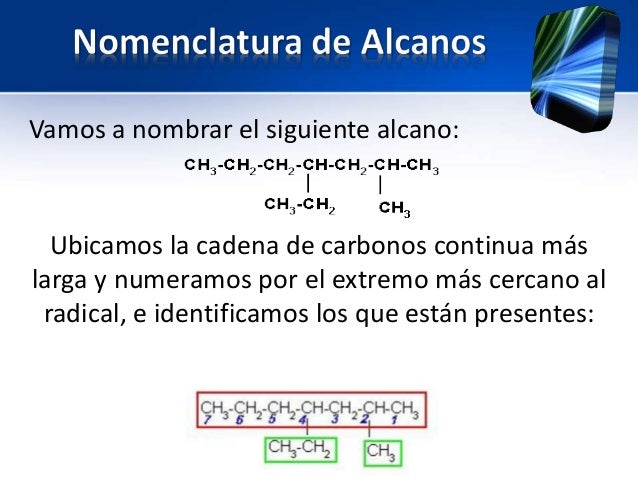 Nomenclatura de Alcanos

Vamos a nombrar el siguiente alcano:

$CH_3-CH_2-CH_2-CH-CH_2-CH-CH_3$
$CH_3-CH_2$ $CH_3$

Ubicamos la cadena de carbonos continua más larga y numeramos por el extremo más cercano al radical, e identificamos los que están presentes:

$CH_3-CH_2-CH_2-CH-CH_2-CH-CH_3$
7 6 5 4 3 2 1
$CH_3-CH_2$ $CH_3$